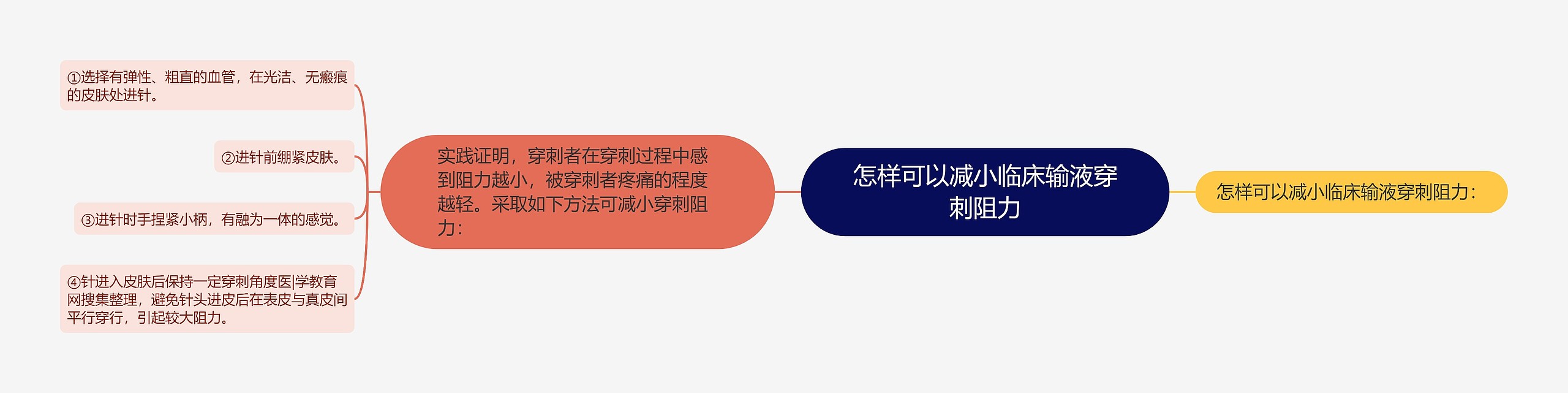 怎样可以减小临床输液穿刺阻力

怎样可以减小临床输液穿刺阻力：

实践证明，穿刺者在穿刺过程中感到阻力越小，被穿刺者疼痛的程度越轻。采取如下方法可减小穿刺阻力：

①选择有弹性、粗直的血管，在光洁、无瘢痕的皮肤处进针。

②进针前绷紧皮肤。

③进针时手捏紧小柄，有融为一体的感觉。

④针进入皮肤后保持一定穿刺角度医|学教育网搜集整理，避免针头进皮后在表皮与真皮间平行穿行，引起较大阻力。